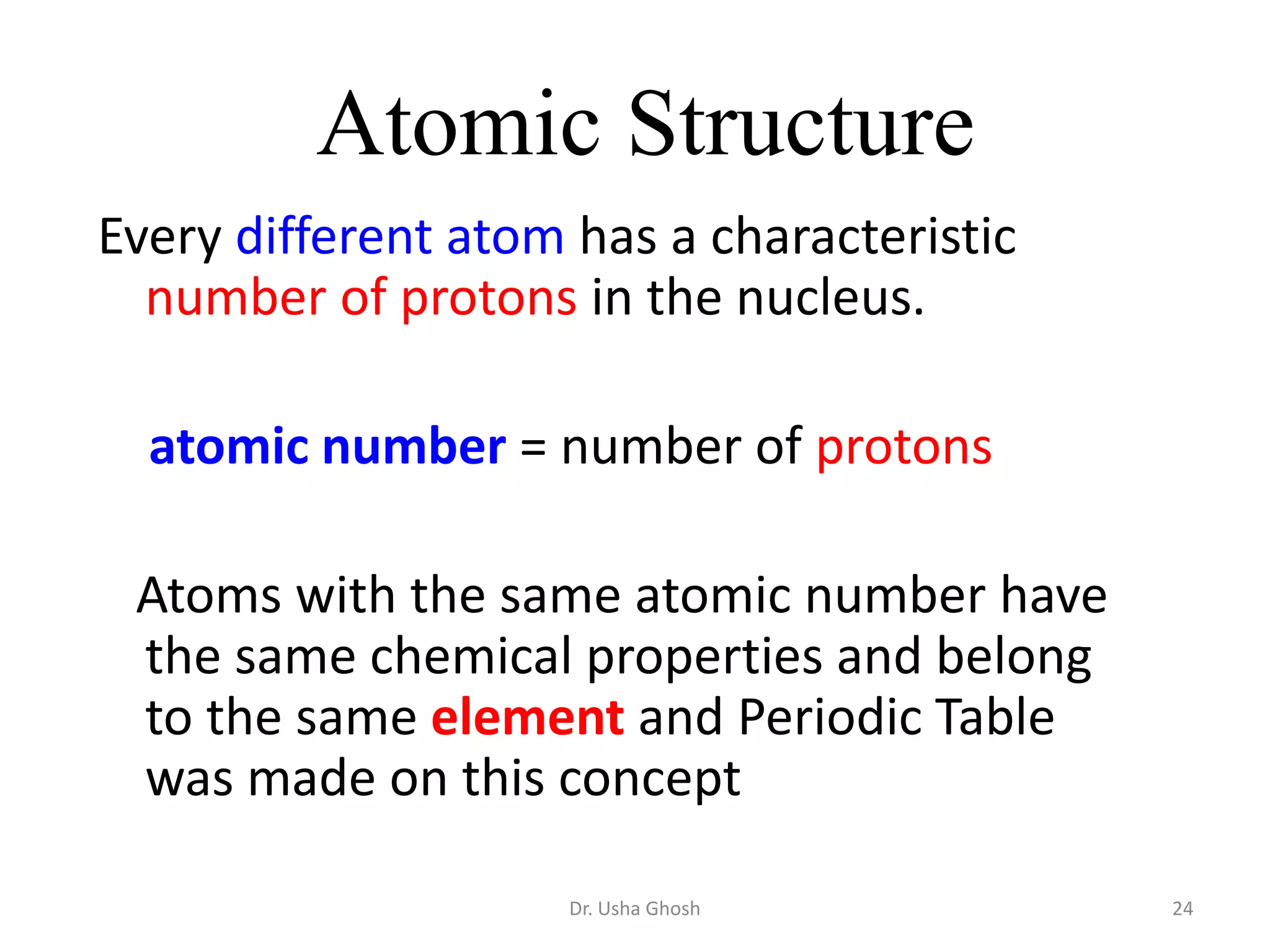 Atomic Structure

Every different atom has a characteristic number of protons in the nucleus.

atomic number = number of protons

Atoms with the same atomic number have the same chemical properties and belong to the same element and Periodic Table was made on this concept

Dr. Usha Ghosh

24